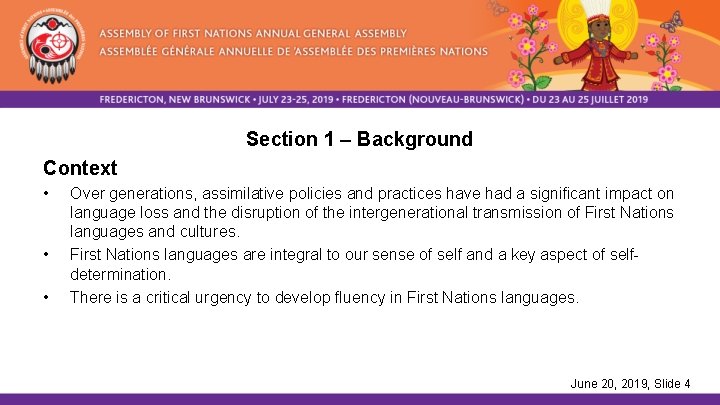 ASSEMBLY OF FIRST NATIONS ANNUAL GENERAL ASSEMBLY
ASSEMBLÉE GÉNÉRALE ANNUELLE DE 'ASSEMBLÉE DES PREMIÈRES NATIONS

FREDERICTON, NEW BRUNSWICK • JULY 23-25, 2019 • FREDERICTON (NOUVEAU-BRUNSWICK) • DU 23 AU 25 JUILLET 2019

Section 1 – Background

Context

• Over generations, assimilative policies and practices have had a significant impact on language loss and the disruption of the intergenerational transmission of First Nations languages and cultures.

• First Nations languages are integral to our sense of self and a key aspect of self-determination.

• There is a critical urgency to develop fluency in First Nations languages.

June 20, 2019, Slide 4